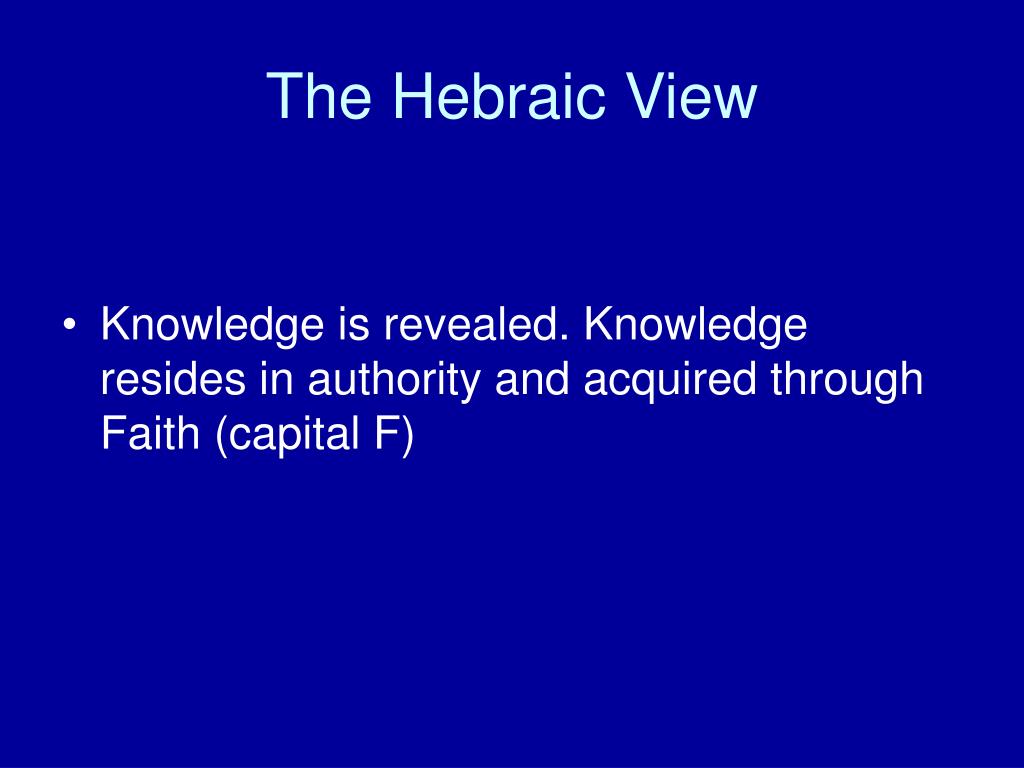 The Hebraic View

• Knowledge is revealed. Knowledge resides in authority and acquired through Faith (capital F)